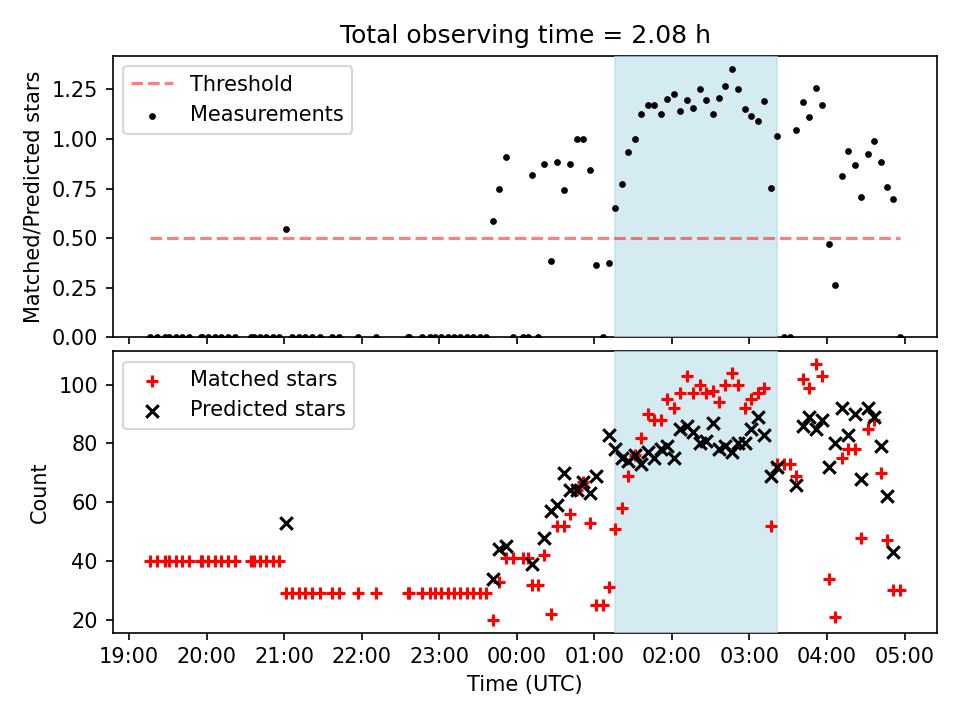 Total observing time = 2.08 h

Threshold
Measurements

Matched/Predicted stars

1.25
1.00
0.75
0.50
0.25
0.00

Matched stars
Predicted stars

Count

100
80
60
40
20

19:00 20:00 21:00 22:00 23:00 00:00 01:00 02:00 03:00 04:00 05:00
Time (UTC)